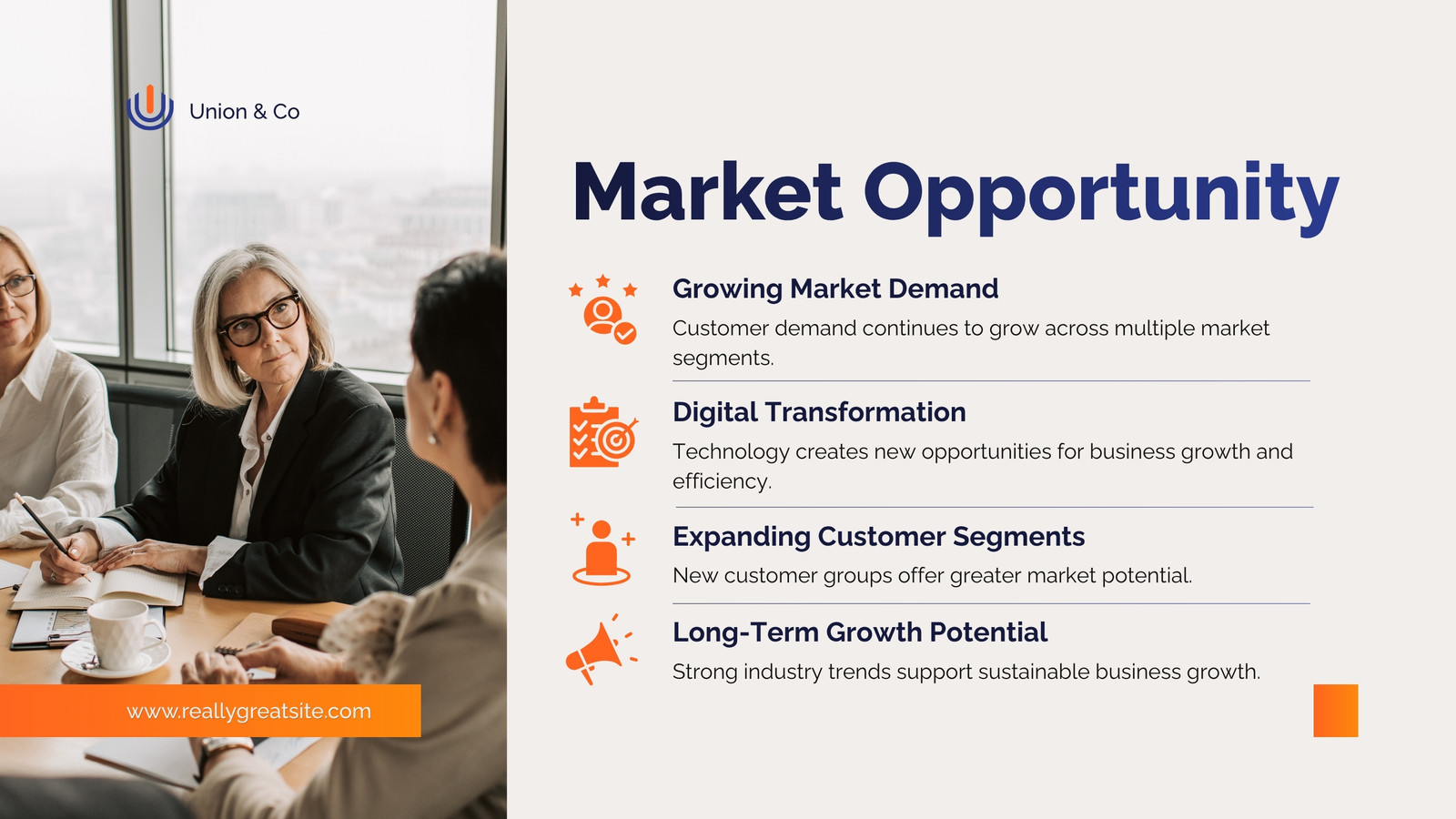 Union & Co

www.reallygreatsite.com

Market Opportunity

Growing Market Demand

Customer demand continues to grow across multiple market segments.

Digital Transformation

Technology creates new opportunities for business growth and efficiency.

Expanding Customer Segments

New customer groups offer greater market potential.

Long-Term Growth Potential

Strong industry trends support sustainable business growth.